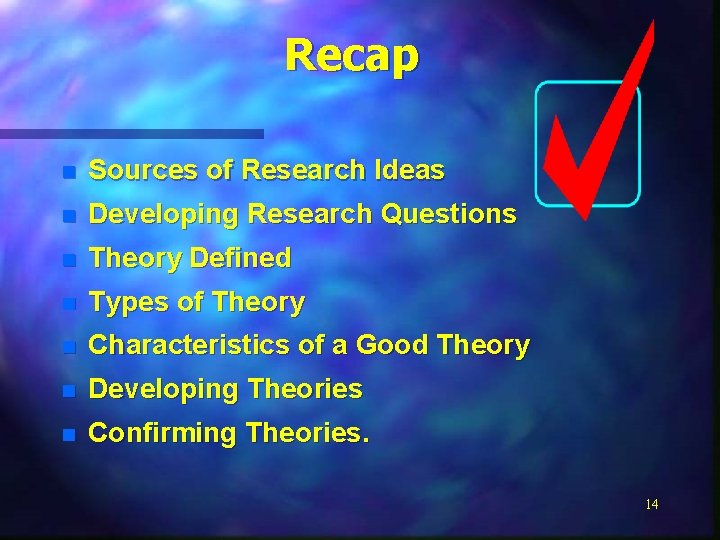 Recap

- Sources of Research Ideas
- Developing Research Questions
- Theory Defined
- Types of Theory
- Characteristics of a Good Theory
- Developing Theories
- Confirming Theories.

14